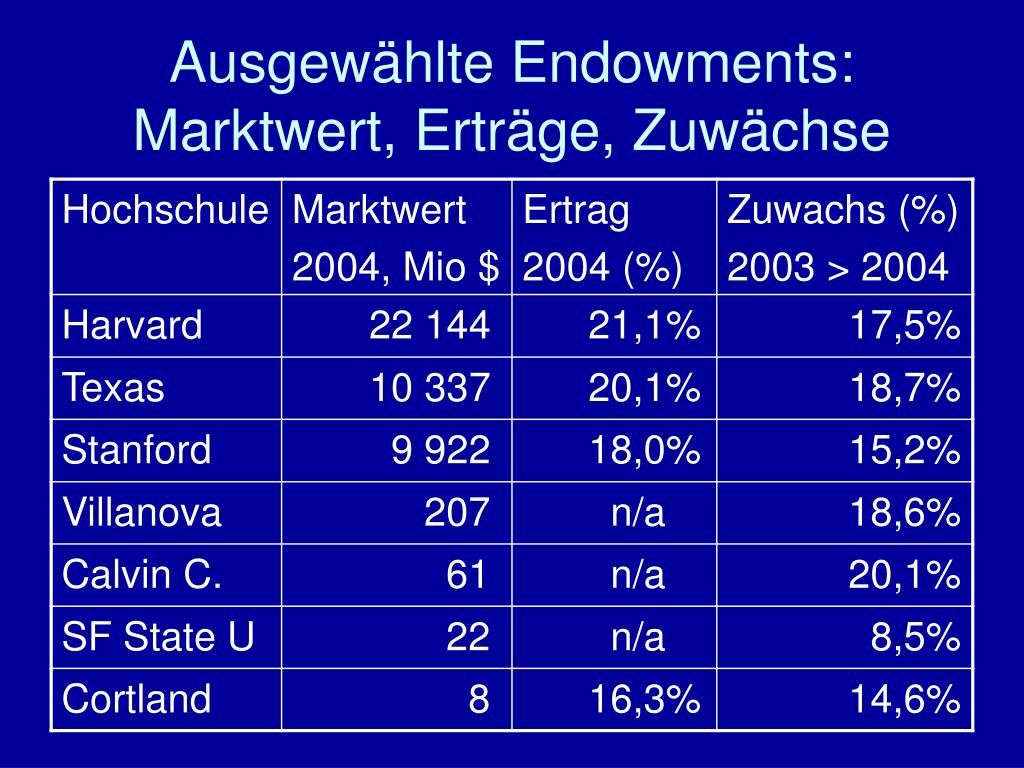 Ausgewählte Endowments: Marktwert, Erträge, Zuwächse

| Hochschule | Marktwert 2004, Mio $ | Ertrag 2004 (%) | Zuwachs (%) 2003 > 2004 |
|---|---|---|---|
| Harvard | 22 144 | 21,1% | 17,5% |
| Texas | 10 337 | 20,1% | 18,7% |
| Stanford | 9 922 | 18,0% | 15,2% |
| Villanova | 207 | n/a | 18,6% |
| Calvin C. | 61 | n/a | 20,1% |
| SF State U | 22 | n/a | 8,5% |
| Cortland | 8 | 16,3% | 14,6% |